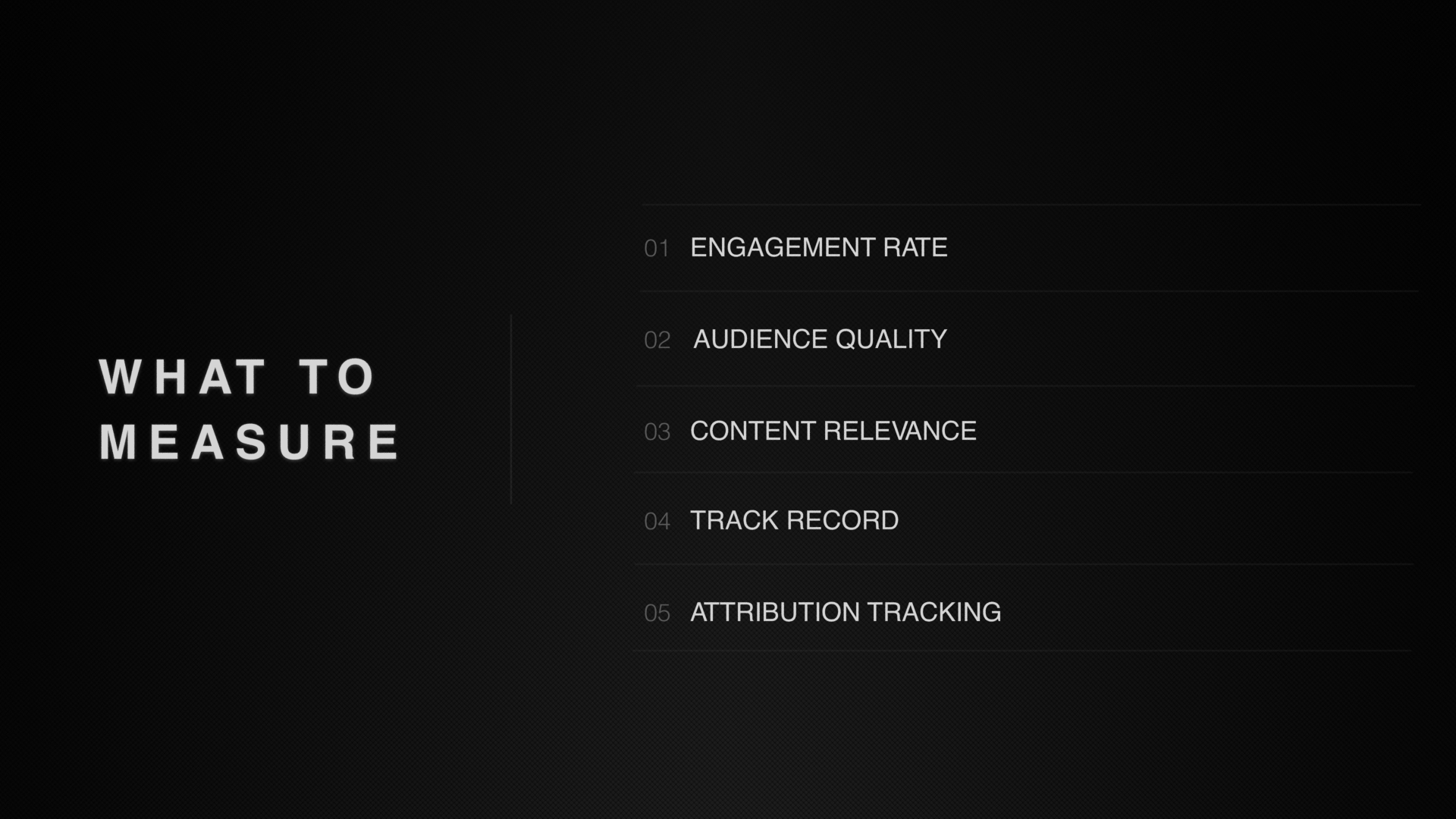 WHAT TO MEASURE

01 ENGAGEMENT RATE

02 AUDIENCE QUALITY

03 CONTENT RELEVANCE

04 TRACK RECORD

05 ATTRIBUTION TRACKING